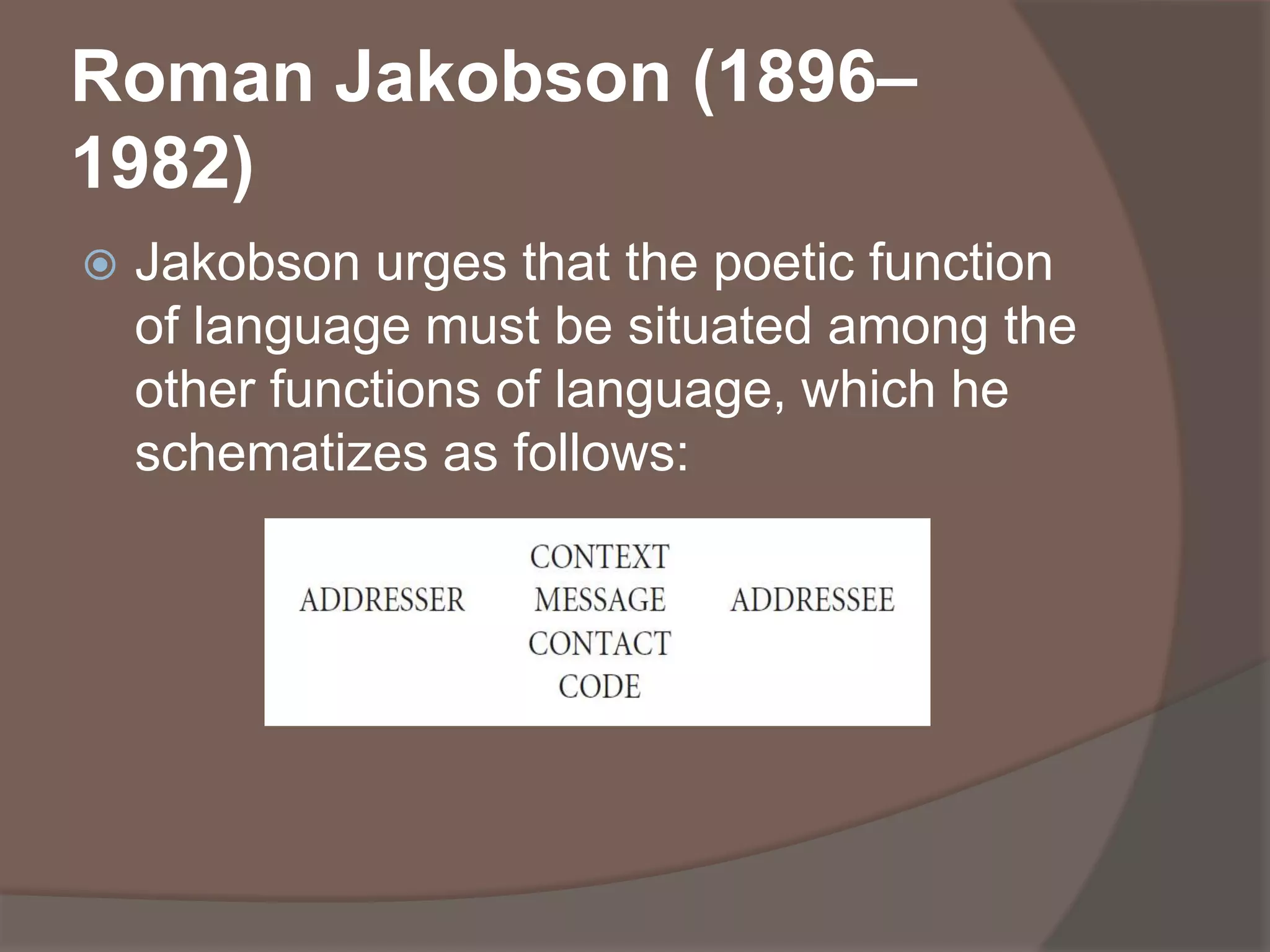 Roman Jakobson (1896–1982)

Jakobson urges that the poetic function of language must be situated among the other functions of language, which he schematizes as follows:

CONTEXT
ADDRESSER MESSAGE ADDRESSEE
CONTACT
CODE